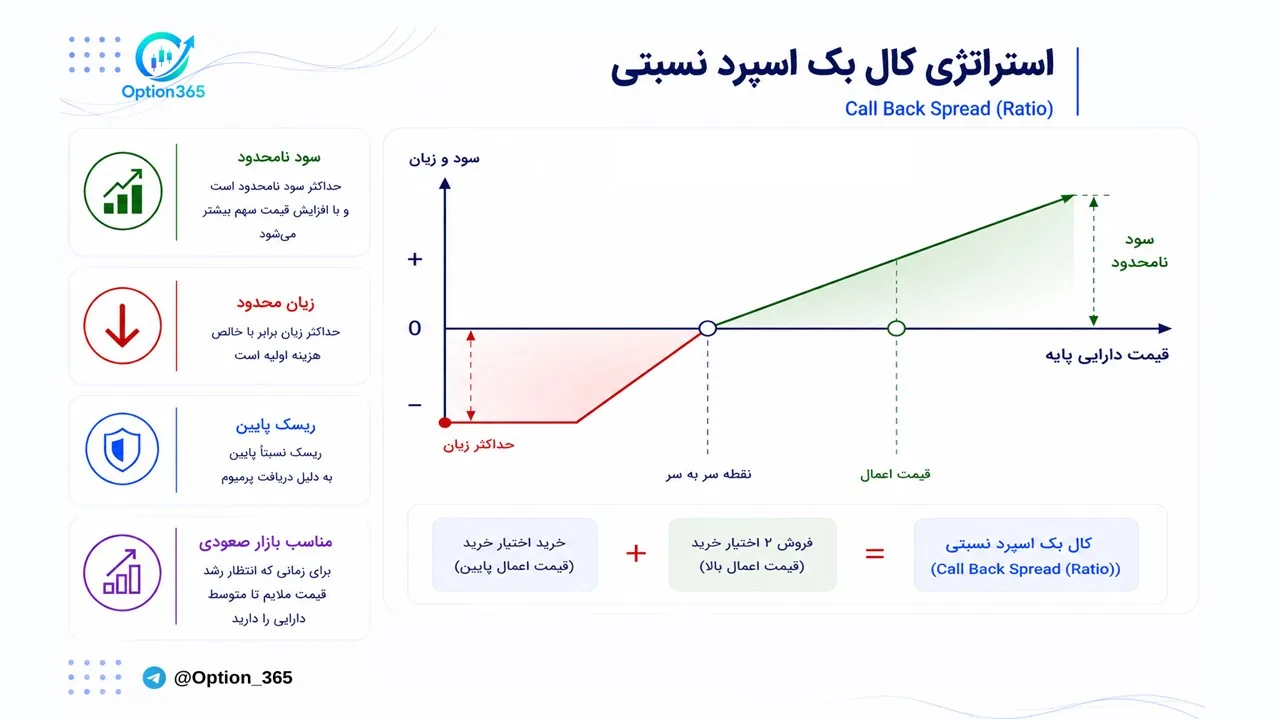 Option365

استراتژی کال بک اسپرد نسبتی
Call Back Spread (Ratio)

سود نامحدود
حداکثر سود نامحدود است و با افزایش قیمت سهم بیشتر می‌شود

زیان محدود
حداکثر زیان برابر با خالص هزینه اولیه است

ریسک پایین
ریسک نسبتاً پایین به دلیل دریافت پرمیوم

مناسب بازار صعودی
برای زمانی که انتظار رشد قیمت ملایم تا متوسط دارایی را دارید

سود و زیان
+
0
−
سود نامحدود
قیمت دارایی پایه
حداکثر زیان
نقطه سر به سر
قیمت اعمال

خرید اختیار خرید (قیمت اعمال پایین)
+
فروش ۲ اختیار خرید (قیمت اعمال بالا)
=
کال بک اسپرد نسبتی (Call Back Spread (Ratio))

@Option_365